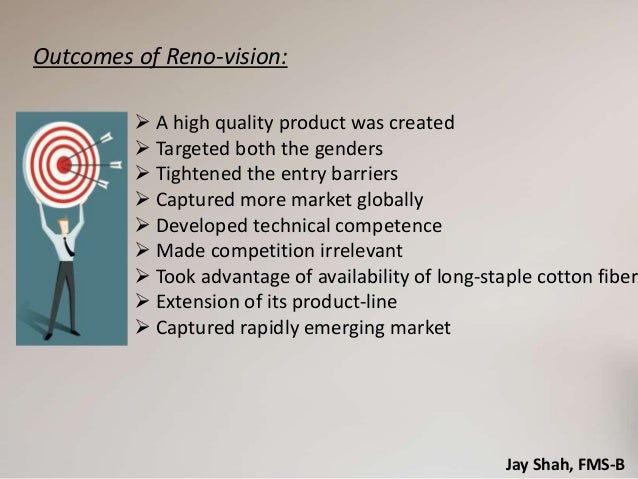 Outcomes of Reno-vision:

➢ A high quality product was created
➢ Targeted both the genders
➢ Tightened the entry barriers
➢ Captured more market globally
➢ Developed technical competence
➢ Made competition irrelevant
➢ Took advantage of availability of long-staple cotton fiber
➢ Extension of its product-line
➢ Captured rapidly emerging market

Jay Shah, FMS-B